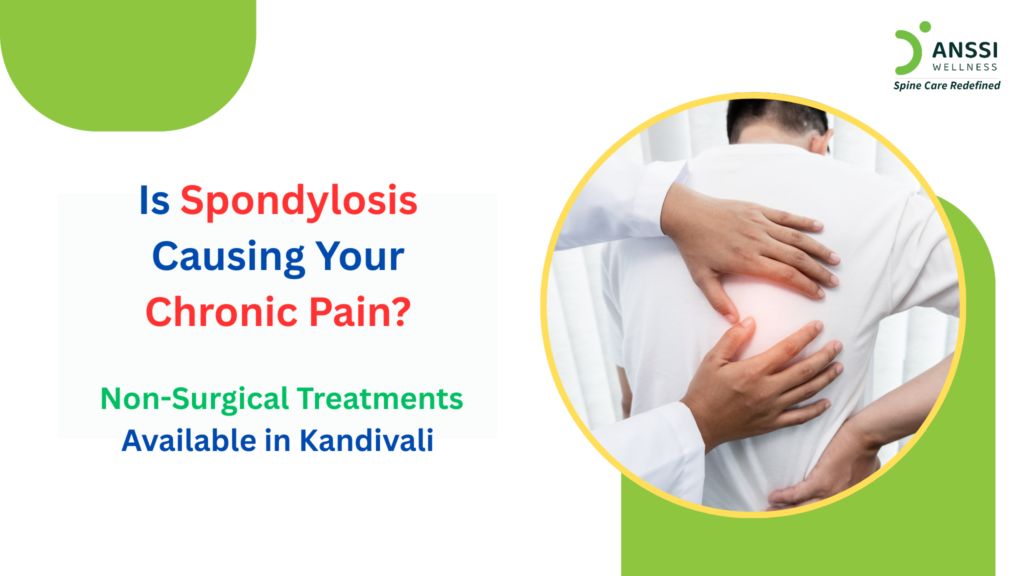 ANSSI
WELLNESS
Spine Care Redefined

Is Spondylosis Causing Your Chronic Pain?

Non-Surgical Treatments Available in Kandivali